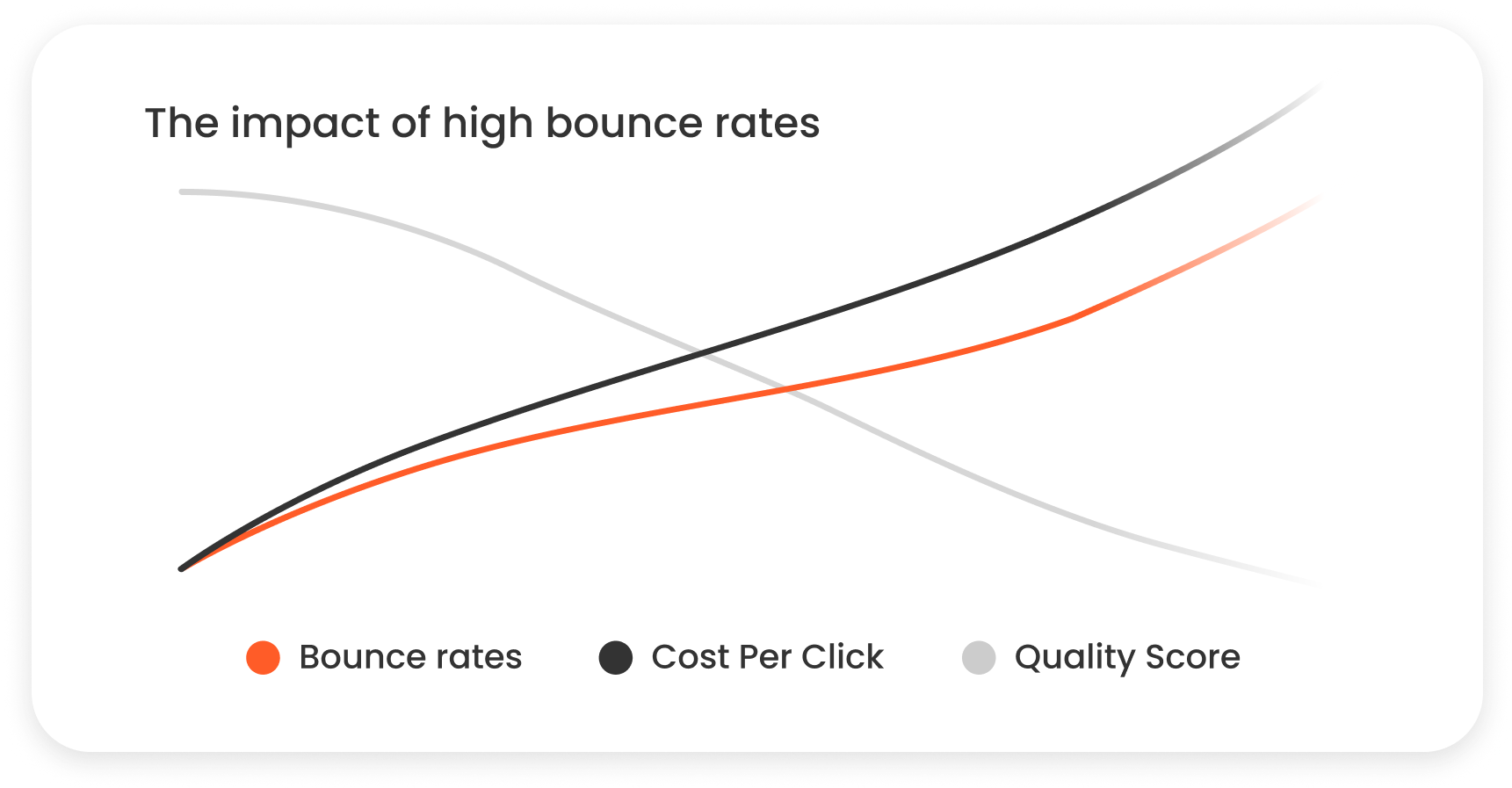 The impact of high bounce rates

Bounce rates
Cost Per Click
Quality Score